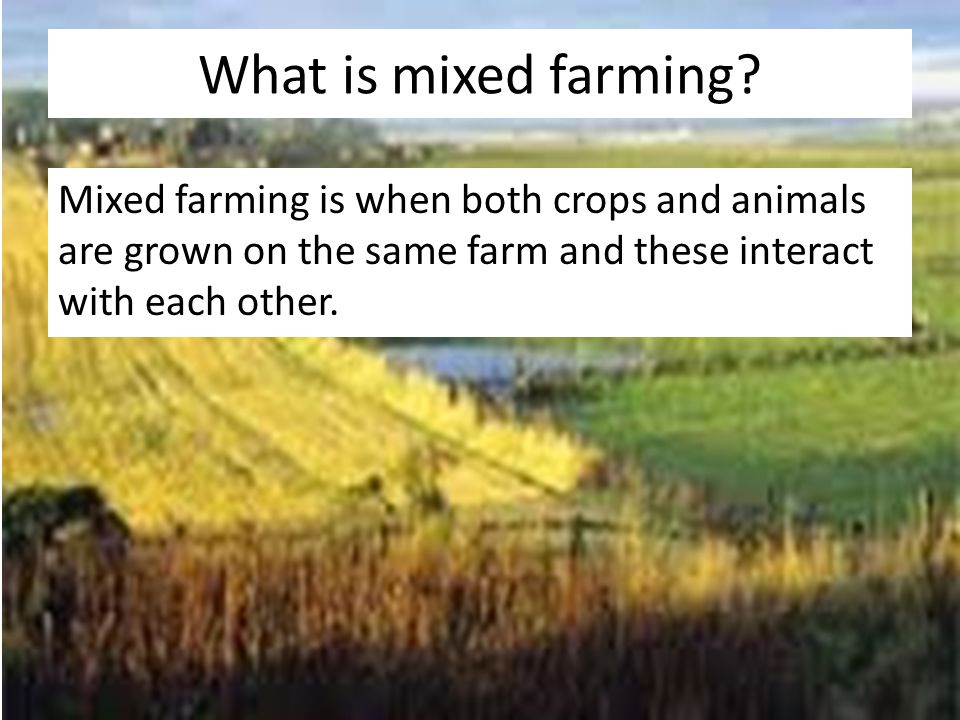 What is mixed farming?

Mixed farming is when both crops and animals are grown on the same farm and these interact with each other.